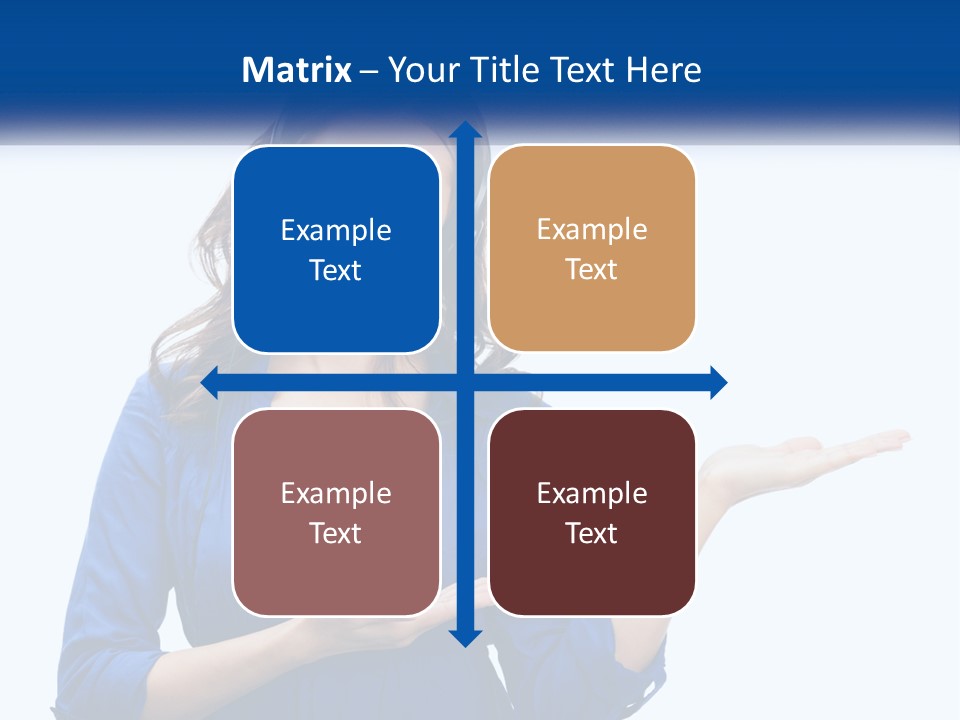 Matrix – Your Title Text Here

Example Text

Example Text

Example Text

Example Text